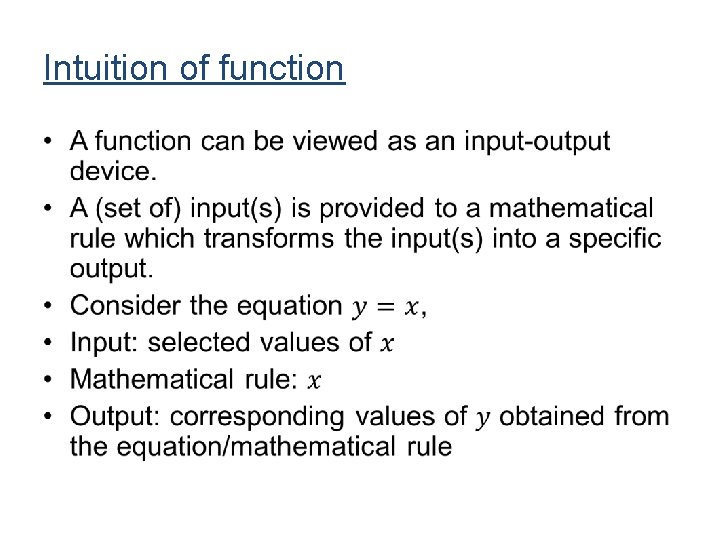 Intuition of function

• A function can be viewed as an input-output device.
• A (set of) input(s) is provided to a mathematical rule which transforms the input(s) into a specific output.
• Consider the equation $y = x$,
• Input: selected values of $x$
• Mathematical rule: $x$
• Output: corresponding values of $y$ obtained from the equation/mathematical rule